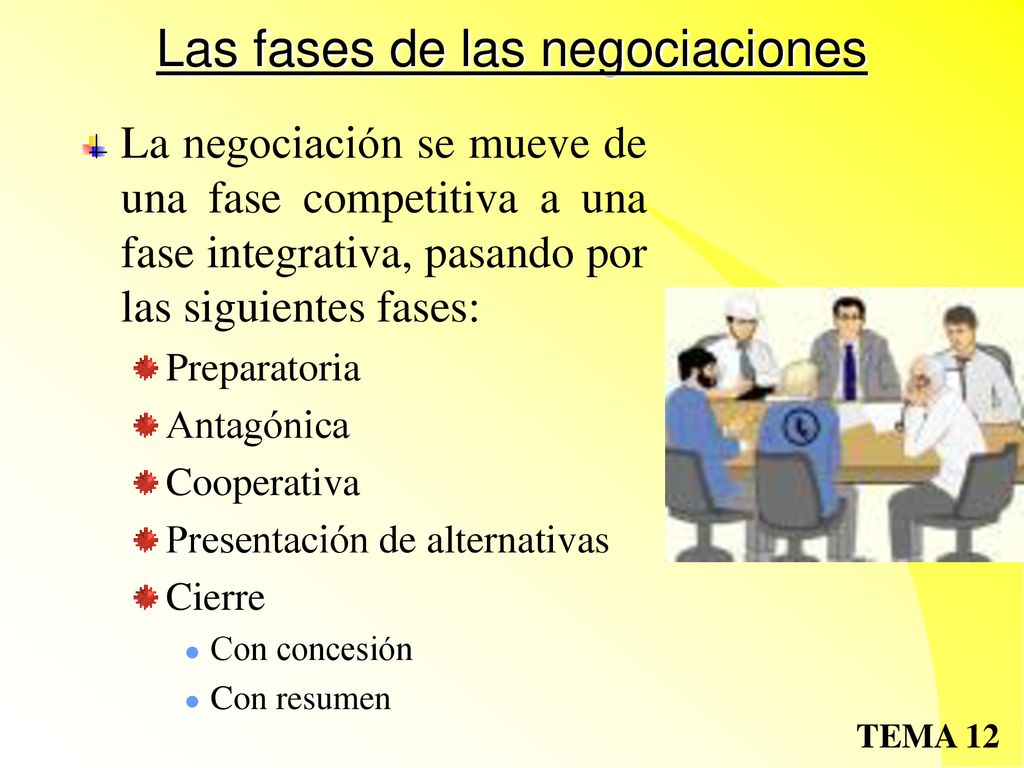 Las fases de las negociaciones

La negociación se mueve de una fase competitiva a una fase integrativa, pasando por las siguientes fases:

Preparatoria

Antagónica

Cooperativa

Presentación de alternativas

Cierre

Con concesión

Con resumen

TEMA 12